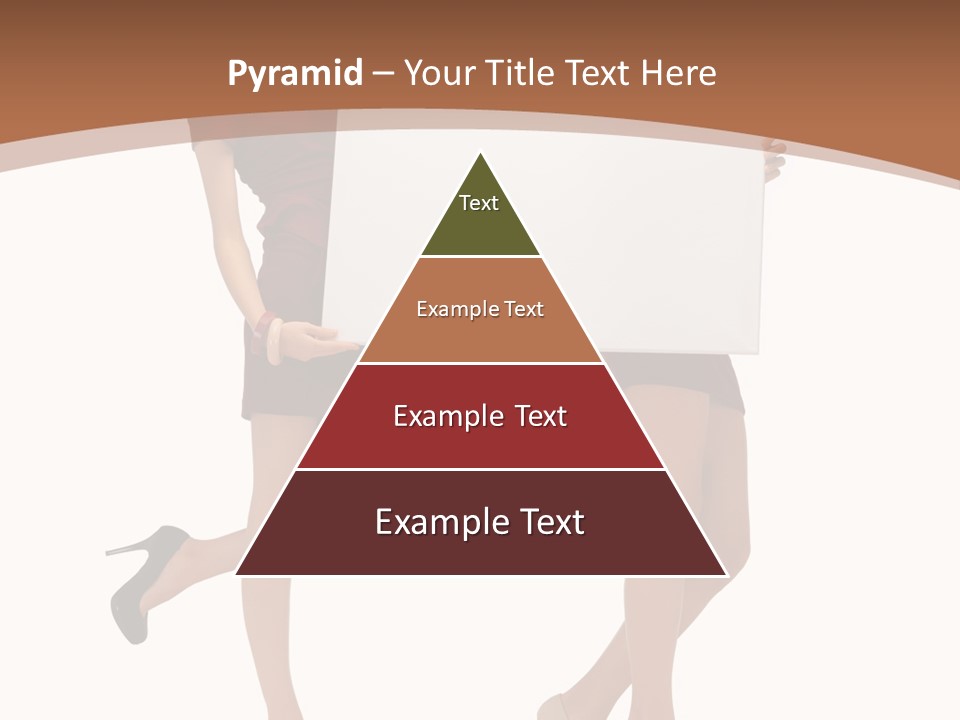 Pyramid – Your Title Text Here

Text

Example Text

Example Text

Example Text